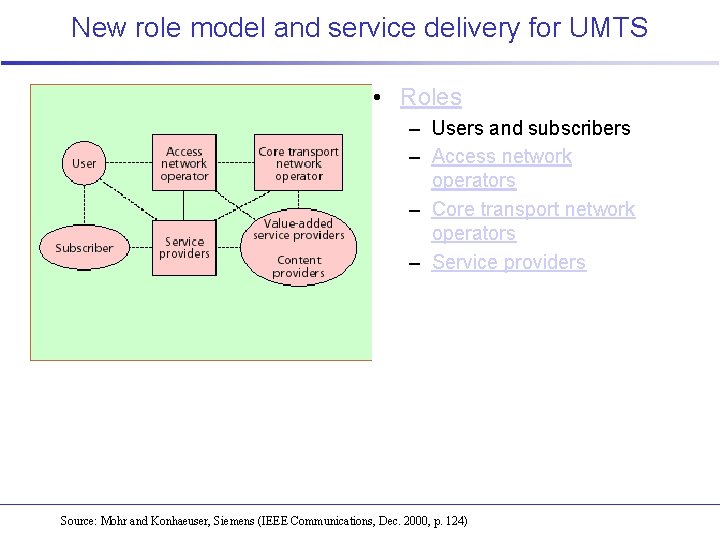 New role model and service delivery for UMTS

User

Access network operator

Core transport network operator

Subscriber

Service providers

Value-added service providers

Content providers

• Roles
– Users and subscribers
– Access network operators
– Core transport network operators
– Service providers

Source: Mohr and Konhaeuser, Siemens (IEEE Communications, Dec. 2000, p. 124)